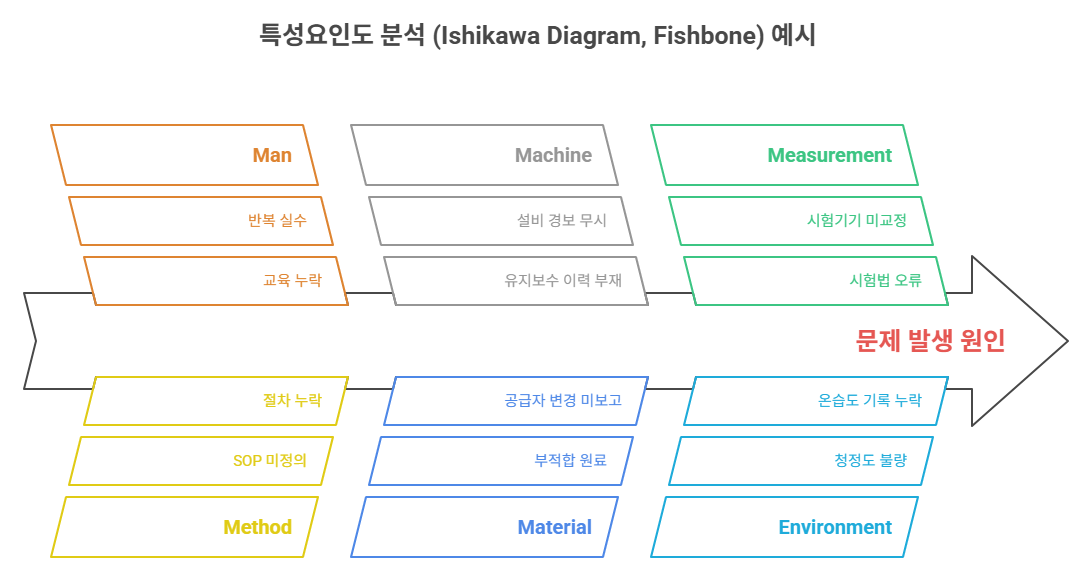 특성요인도 분석 (Ishikawa Diagram, Fishbone) 예시

Man

반복 실수

교육 누락

Machine

설비 경보 무시

유지보수 이력 부재

Measurement

시험기기 미교정

시험법 오류

문제 발생 원인

절차 누락

SOP 미정의

Method

공급자 변경 미보고

부적합 원료

Material

온습도 기록 누락

청정도 불량

Environment